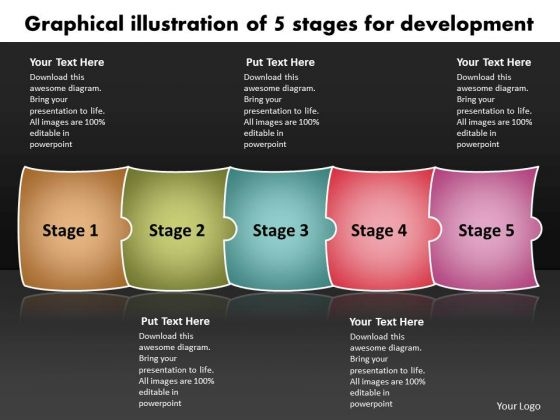 Graphical illustration of 5 stages for development

Your Text Here
Download this awesome diagram. Bring your presentation to life. All images are 100% editable in powerpoint

Put Text Here
Download this awesome diagram. Bring your presentation to life. All images are 100% editable in powerpoint

Your Text Here
Download this awesome diagram. Bring your presentation to life. All images are 100% editable in powerpoint

Stage 1

Stage 2

Stage 3

Stage 4

Stage 5

Put Text Here
Download this awesome diagram. Bring your presentation to life. All images are 100% editable in powerpoint

Your Text Here
Download this awesome diagram. Bring your presentation to life. All images are 100% editable in powerpoint

Your Logo